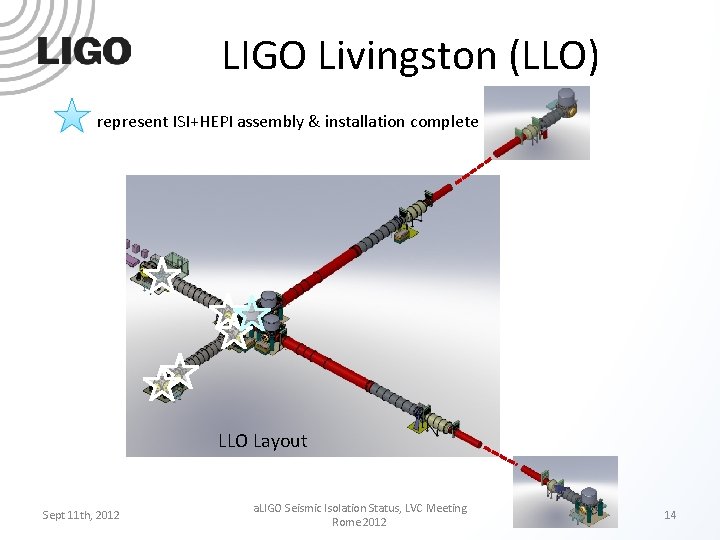 LIGO

LIGO Livingston (LLO)

represent ISI+HEPI assembly & installation complete

LLO Layout

Sept 11th, 2012

aLIGO Seismic Isolation Status, LVC Meeting Rome 2012

14